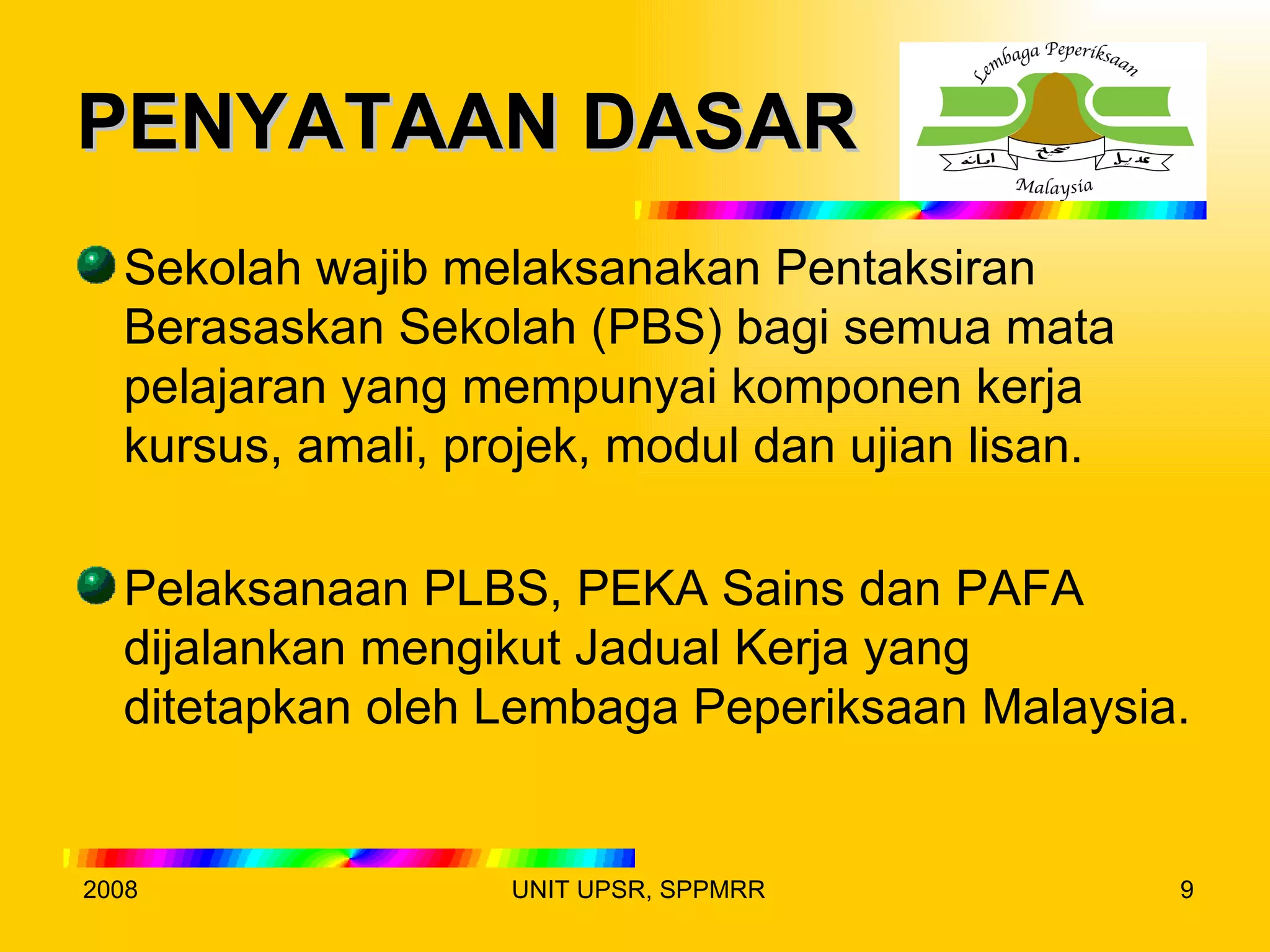 PENYATAAN DASAR

Lembaga Peperiksaan
امانه صحيح عديل
Malaysia

Sekolah wajib melaksanakan Pentaksiran Berasaskan Sekolah (PBS) bagi semua mata pelajaran yang mempunyai komponen kerja kursus, amali, projek, modul dan ujian lisan.

Pelaksanaan PLBS, PEKA Sains dan PAFA dijalankan mengikut Jadual Kerja yang ditetapkan oleh Lembaga Peperiksaan Malaysia.

2008 UNIT UPSR, SPPMRR 9